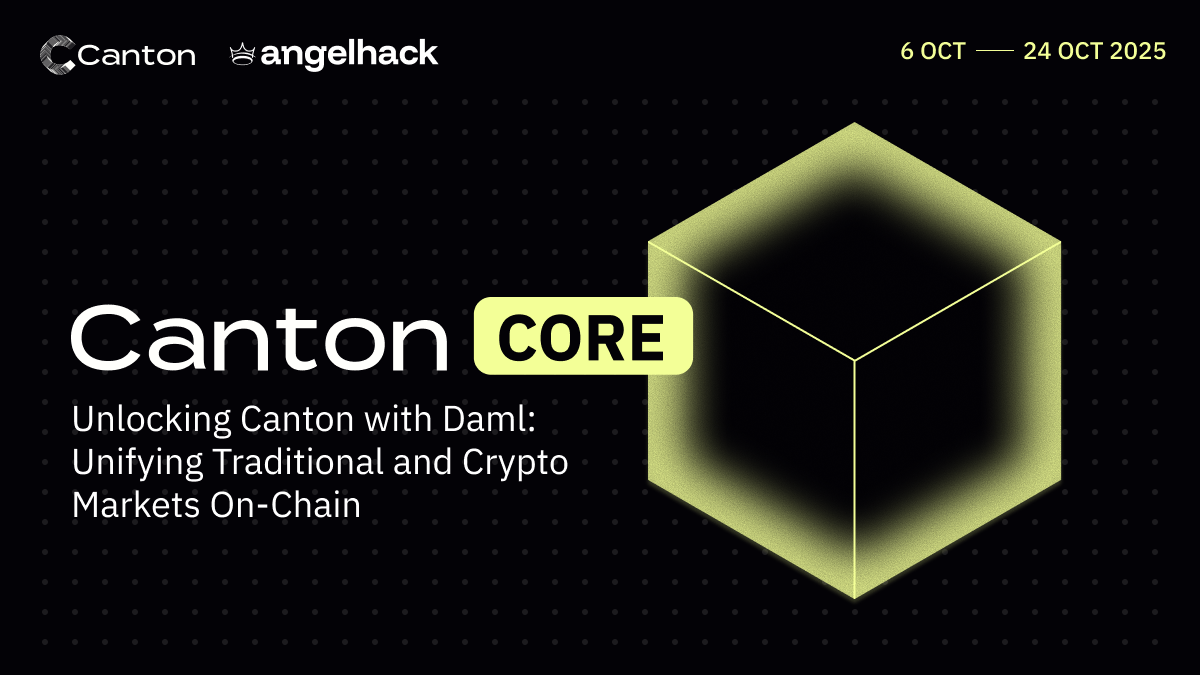 Canton angelhack

6 OCT — 24 OCT 2025

Canton CORE

Unlocking Canton with Daml: Unifying Traditional and Crypto Markets On-Chain